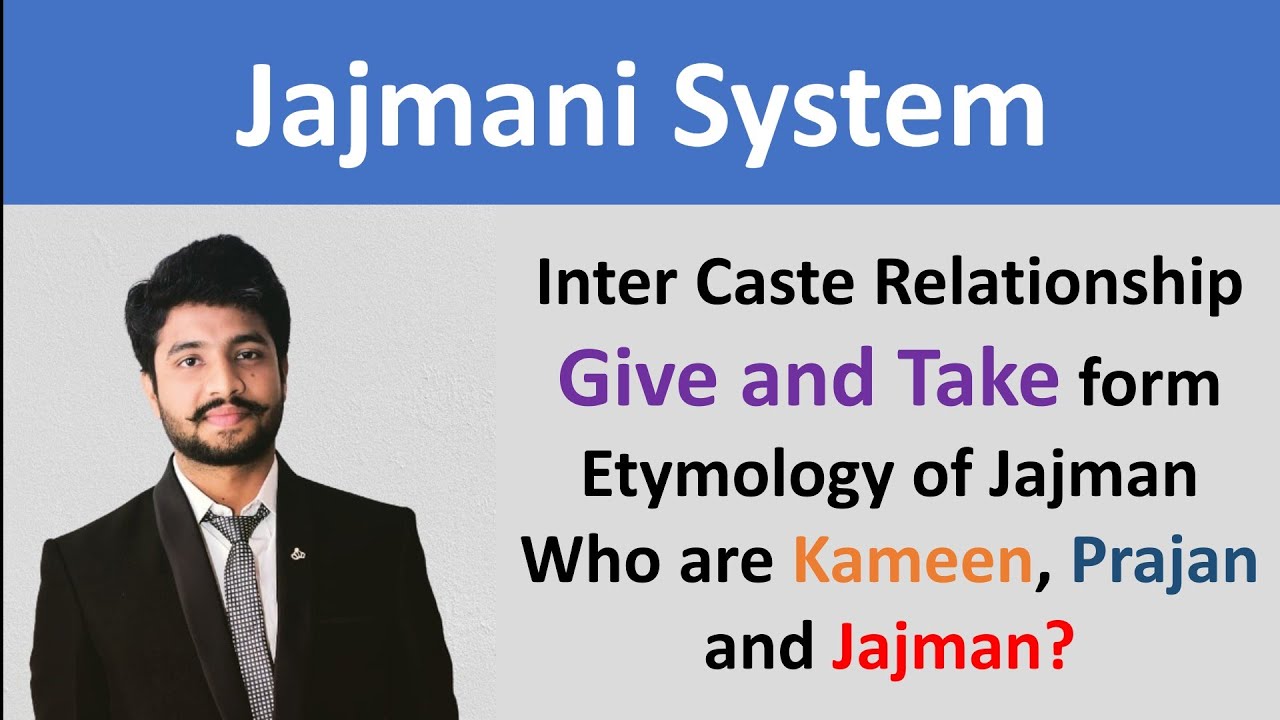 Jajmani System

Inter Caste Relationship
Give and Take form
Etymology of Jajman
Who are Kameen, Prajan and Jajman?